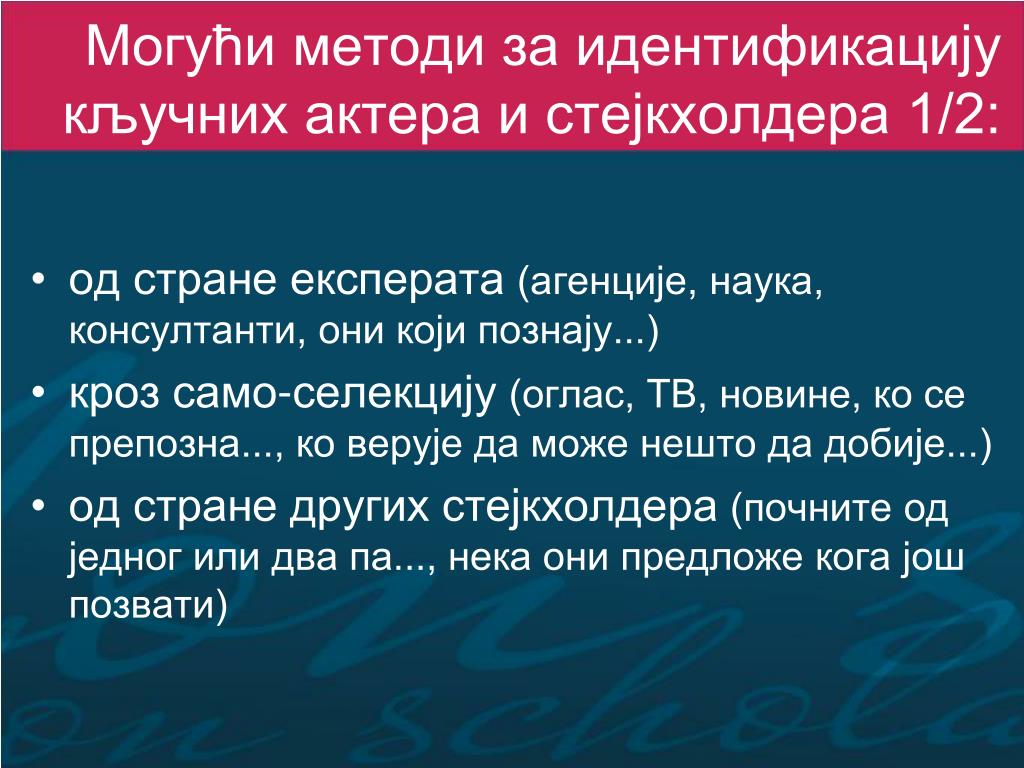 Могући методи за идентификацију кључних актера и стејкхолдера 1/2:

• од стране експерата (агенције, наука, консултанти, они који познају...)
• кроз само-селекцију (оглас, ТВ, новине, ко се препозна..., ко верује да може нешто да добије...)
• од стране других стејкхолдера (почните од једног или два па..., нека они предложе кога још позвати)